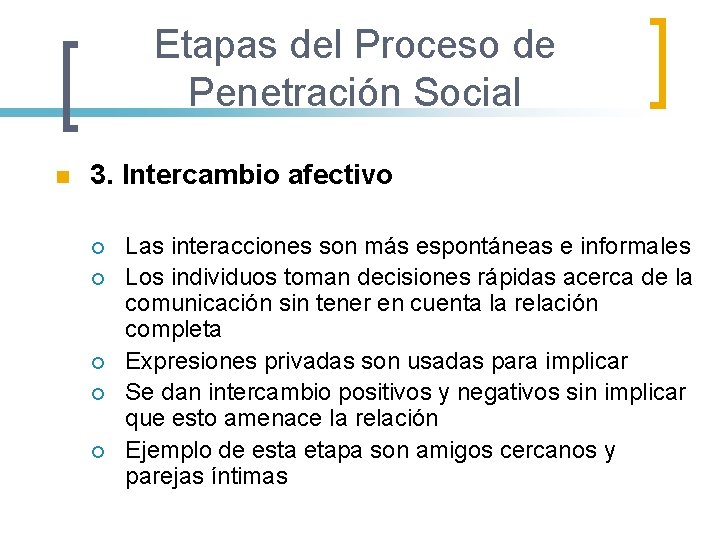 Etapas del Proceso de Penetración Social

3. Intercambio afectivo

Las interacciones son más espontáneas e informales
Los individuos toman decisiones rápidas acerca de la comunicación sin tener en cuenta la relación completa
Expresiones privadas son usadas para implicar
Se dan intercambio positivos y negativos sin implicar que esto amenace la relación
Ejemplo de esta etapa son amigos cercanos y parejas íntimas